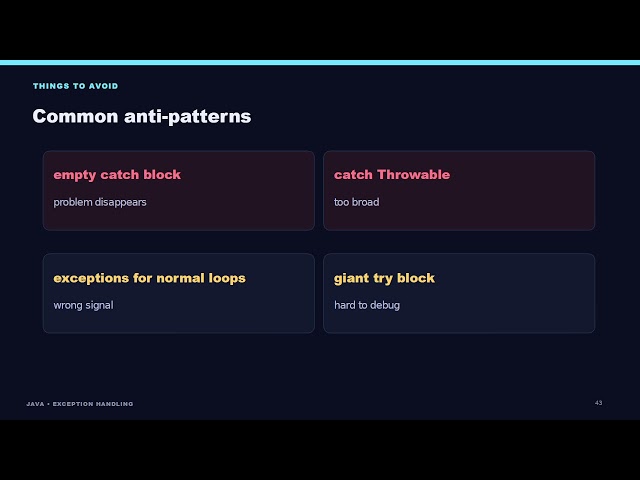 THINGS TO AVOID

Common anti-patterns

empty catch block

problem disappears

catch Throwable

too broad

exceptions for normal loops

wrong signal

giant try block

hard to debug

JAVA • EXCEPTION HANDLING

43